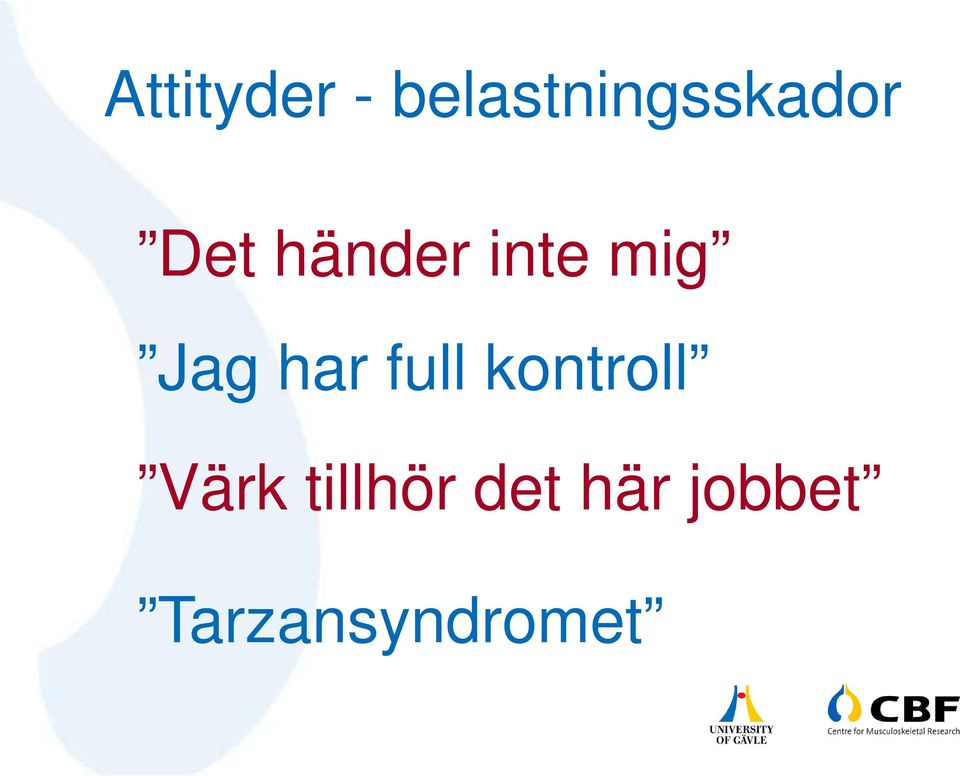 Attityder - belastningsskador

”Det händer inte mig”

”Jag har full kontroll”

”Värk tillhör det här jobbet”

”Tarzansyndromet”

UNIVERSITY OF GÄVLE

CBF
Centre for Musculoskeletal Research